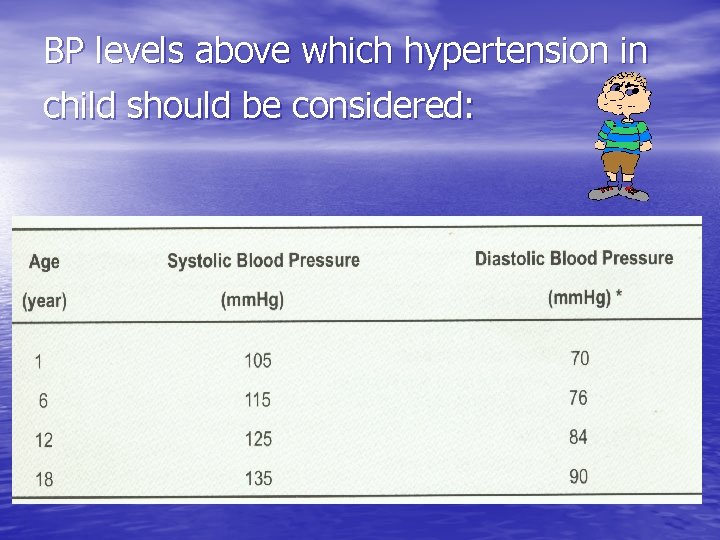 BP levels above which hypertension in child should be considered:

| Age (year) | Systolic Blood Pressure (mmHg) | Diastolic Blood Pressure (mmHg) * |
|---|---|---|
| 1 | 105 | 70 |
| 6 | 115 | 76 |
| 12 | 125 | 84 |
| 18 | 135 | 90 |